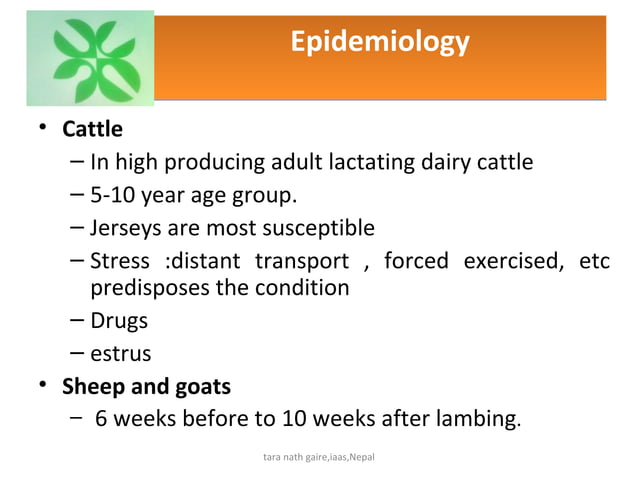 Epidemiology

• Cattle
– In high producing adult lactating dairy cattle
– 5-10 year age group.
– Jerseys are most susceptible
– Stress :distant transport , forced exercised, etc predisposes the condition
– Drugs
– estrus
• Sheep and goats
– 6 weeks before to 10 weeks after lambing.

tara nath gaire,iaas,Nepal